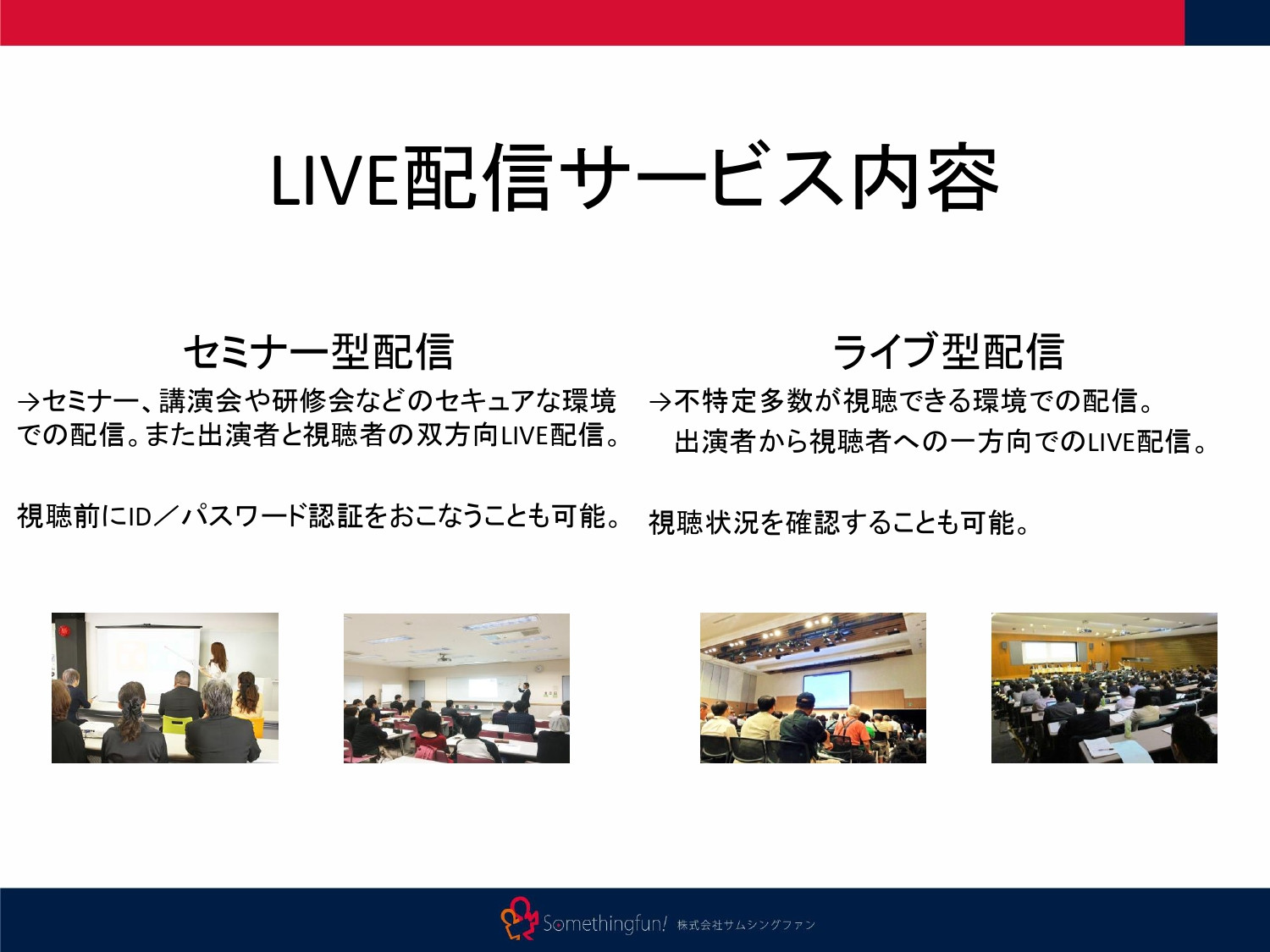 LIVE配信サービス内容

セミナー型配信

→セミナー、講演会や研修会などのセキュアな環境での配信。また出演者と視聴者の双方向LIVE配信。

視聴前にID／パスワード認証をおこなうことも可能。

ライブ型配信

→不特定多数が視聴できる環境での配信。
出演者から視聴者への一方向でのLIVE配信。

視聴状況を確認することも可能。

Somethingfun! 株式会社サムシングファン